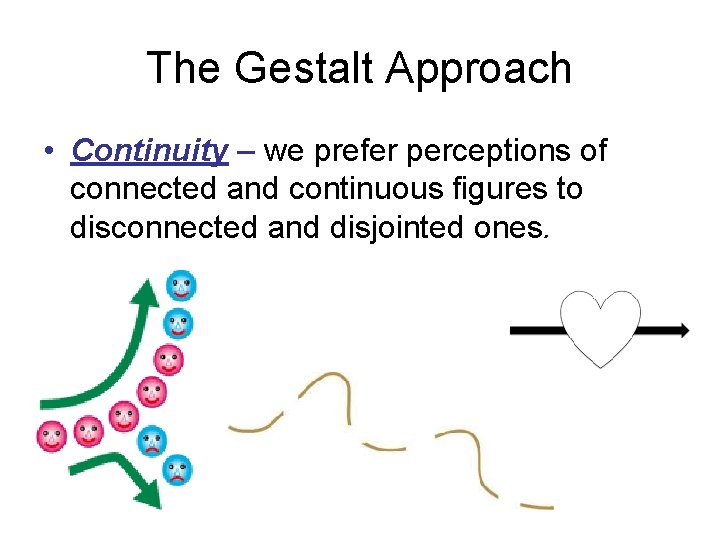 The Gestalt Approach

• Continuity – we prefer perceptions of connected and continuous figures to disconnected and disjointed ones.